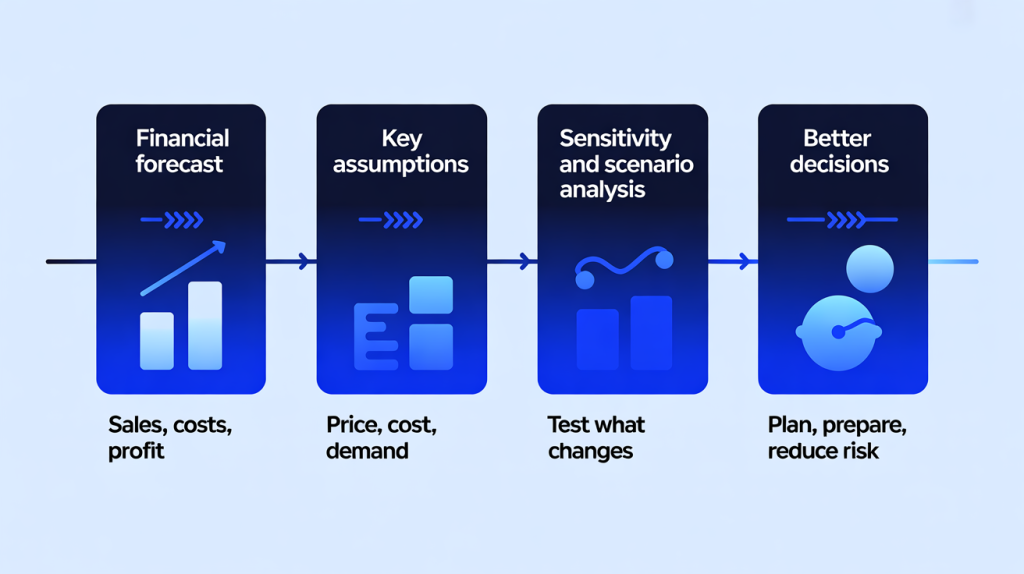 Financial forecast

Sales, costs, profit

Key assumptions

Price, cost, demand

Sensitivity and scenario analysis

Test what changes

Better decisions

Plan, prepare, reduce risk